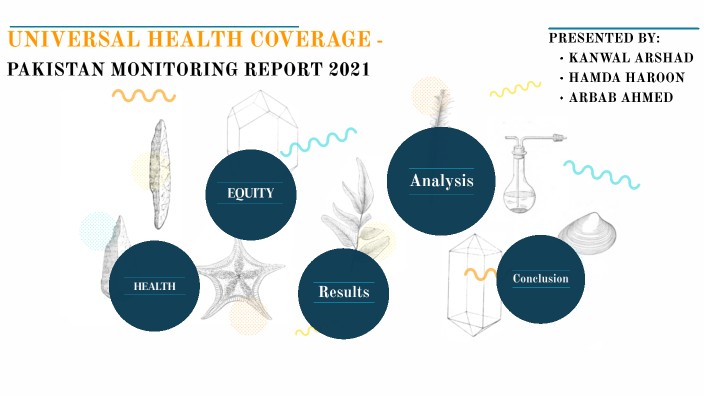 UNIVERSAL HEALTH COVERAGE -
PAKISTAN MONITORING REPORT 2021

PRESENTED BY:
• KANWAL ARSHAD
• HAMDA HAROON
• ARBAB AHMED

EQUITY

Analysis

HEALTH

Results

Conclusion